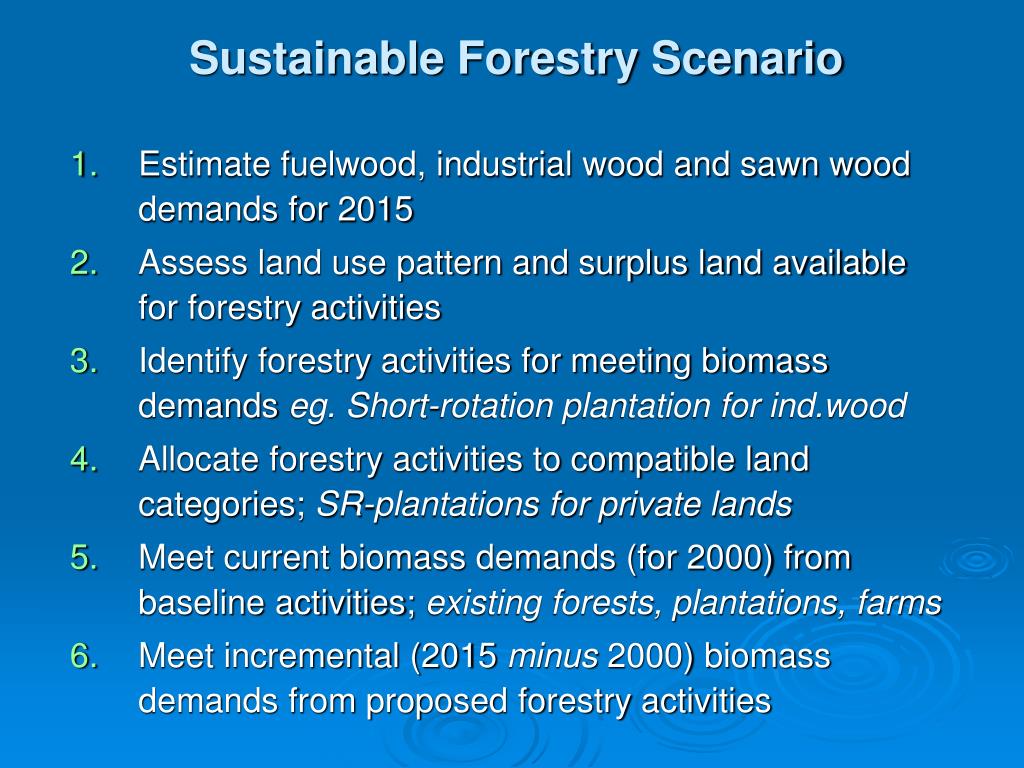 Sustainable Forestry Scenario

1. Estimate fuelwood, industrial wood and sawn wood demands for 2015
2. Assess land use pattern and surplus land available for forestry activities
3. Identify forestry activities for meeting biomass demands eg. Short-rotation plantation for ind.wood
4. Allocate forestry activities to compatible land categories; SR-plantations for private lands
5. Meet current biomass demands (for 2000) from baseline activities; existing forests, plantations, farms
6. Meet incremental (2015 minus 2000) biomass demands from proposed forestry activities